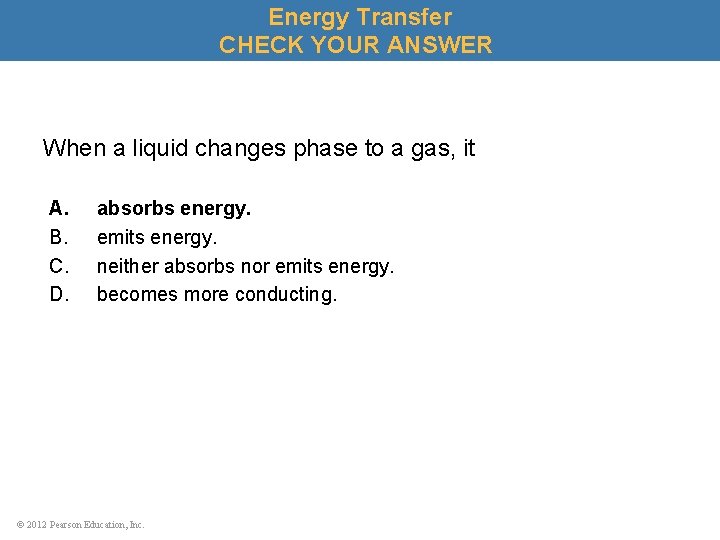 Energy Transfer
CHECK YOUR ANSWER

When a liquid changes phase to a gas, it

A. absorbs energy.
B. emits energy.
C. neither absorbs nor emits energy.
D. becomes more conducting.

© 2012 Pearson Education, Inc.